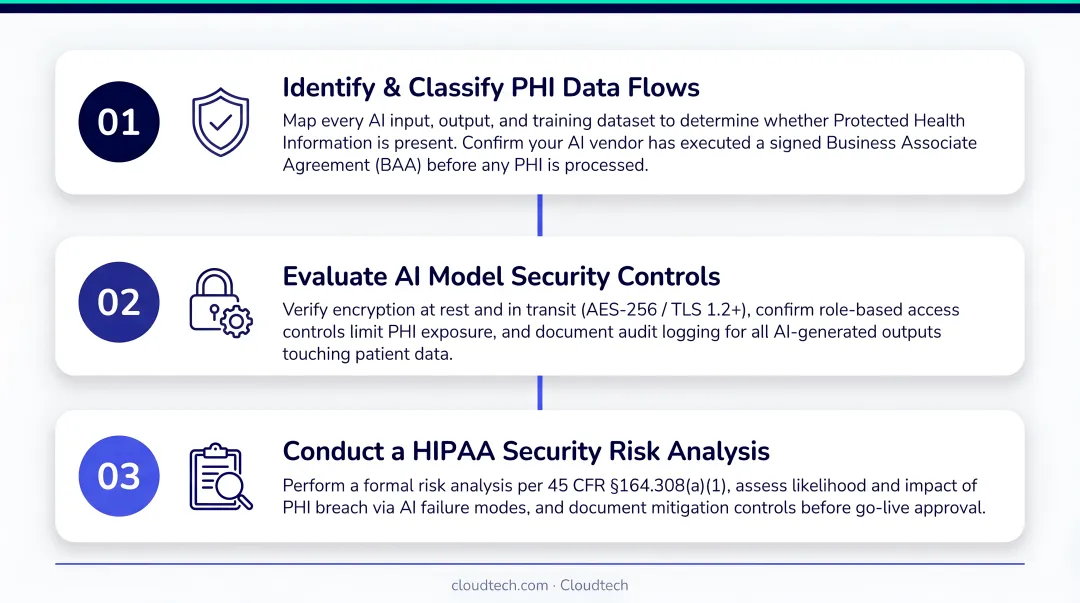 01

Identify & Classify PHI Data Flows

Map every AI input, output, and training dataset to determine whether Protected Health Information is present. Confirm your AI vendor has executed a signed Business Associate Agreement (BAA) before any PHI is processed.

02

Evaluate AI Model Security Controls

Verify encryption at rest and in transit (AES-256 / TLS 1.2+), confirm role-based access controls limit PHI exposure, and document audit logging for all AI-generated outputs touching patient data.

03

Conduct a HIPAA Security Risk Analysis

Perform a formal risk analysis per 45 CFR §164.308(a)(1), assess likelihood and impact of PHI breach via AI failure modes, and document mitigation controls before go-live approval.

cloudtech.com · Cloudtech